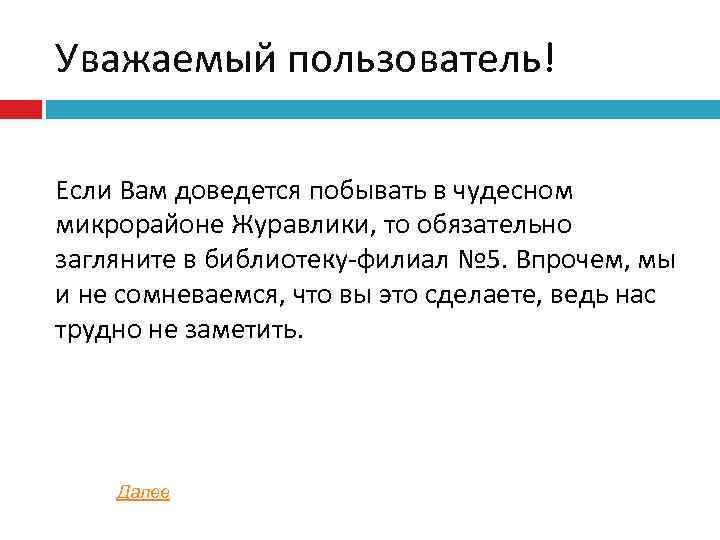 Уважаемый пользователь!

Если Вам доведется побывать в чудесном микрорайоне Журавлики, то обязательно загляните в библиотеку-филиал №5. Впрочем, мы и не сомневаемся, что вы это сделаете, ведь нас трудно не заметить.

Далее